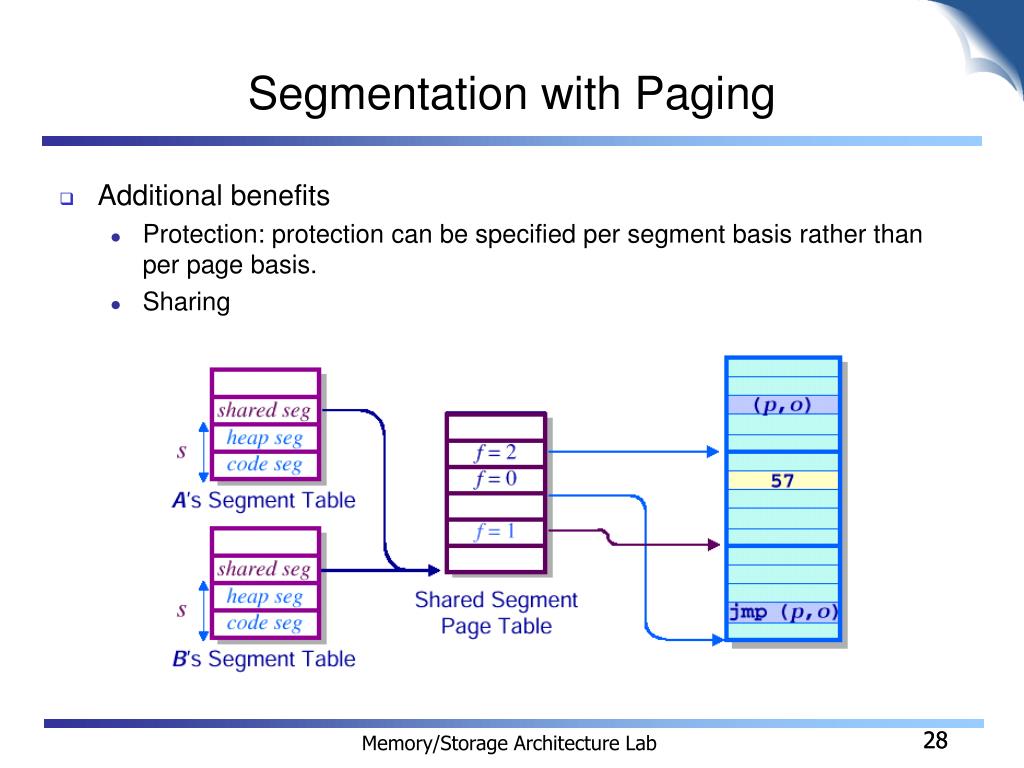 Segmentation with Paging

Additional benefits

Protection: protection can be specified per segment basis rather than per page basis.

Sharing

shared seg
heap seg
code seg
s
A's Segment Table

shared seg
heap seg
code seg
s
B's Segment Table

$f = 2$
$f = 0$
$f = 1$
Shared Segment Page Table

(p,o)
57
jmp (p,o)

Memory/Storage Architecture Lab

28